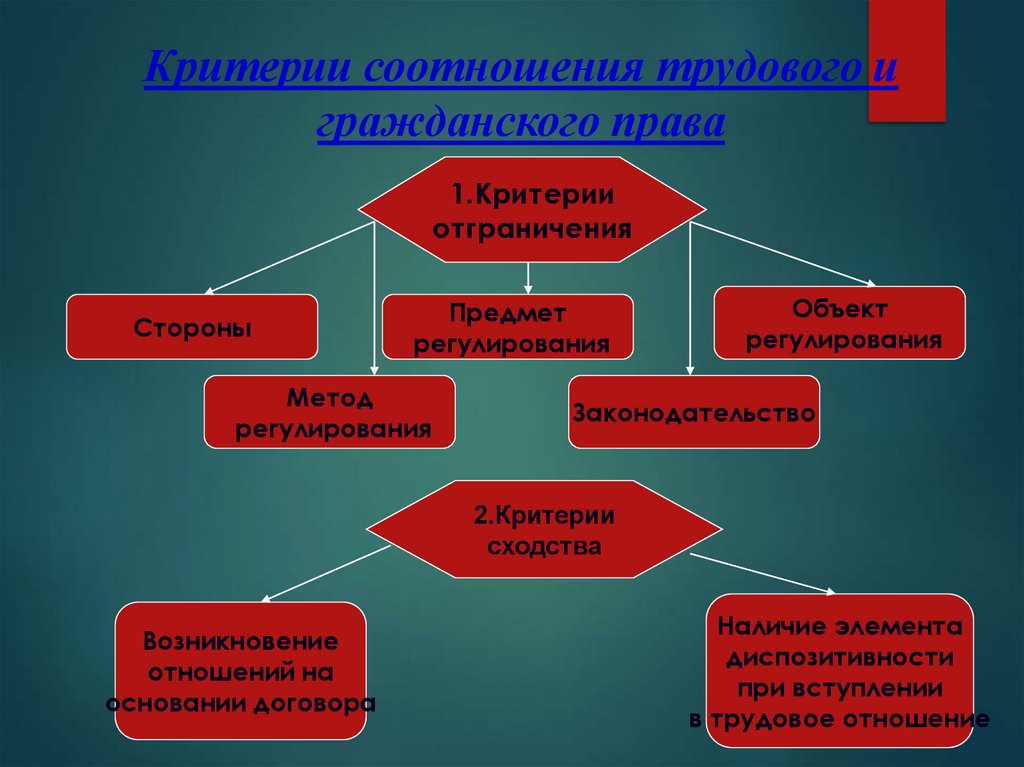 Критерии соотношения трудового и гражданского права

1.Критерии отграничения

Стороны

Предмет регулирования

Объект регулирования

Метод регулирования

Законодательство

2.Критерии сходства

Возникновение отношений на основании договора

Наличие элемента диспозитивности при вступлении в трудовое отношение